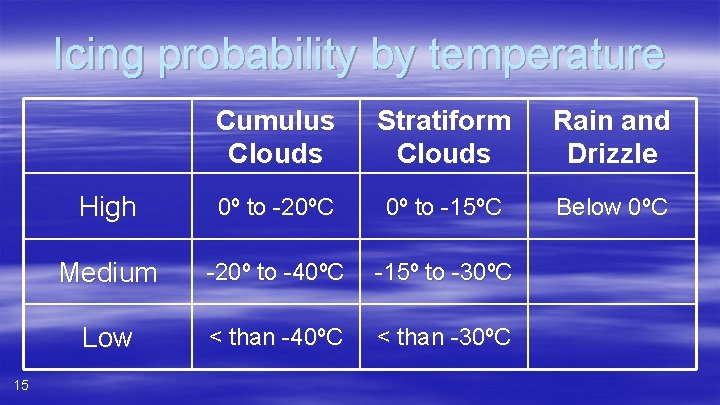 Icing probability by temperature

| | Cumulus Clouds | Stratiform Clouds | Rain and Drizzle |
|---|---|---|---|
| High | 0º to -20ºC | 0º to -15ºC | Below 0ºC |
| Medium | -20º to -40ºC | -15º to -30ºC | |
| Low | < than -40ºC | < than -30ºC | |

15